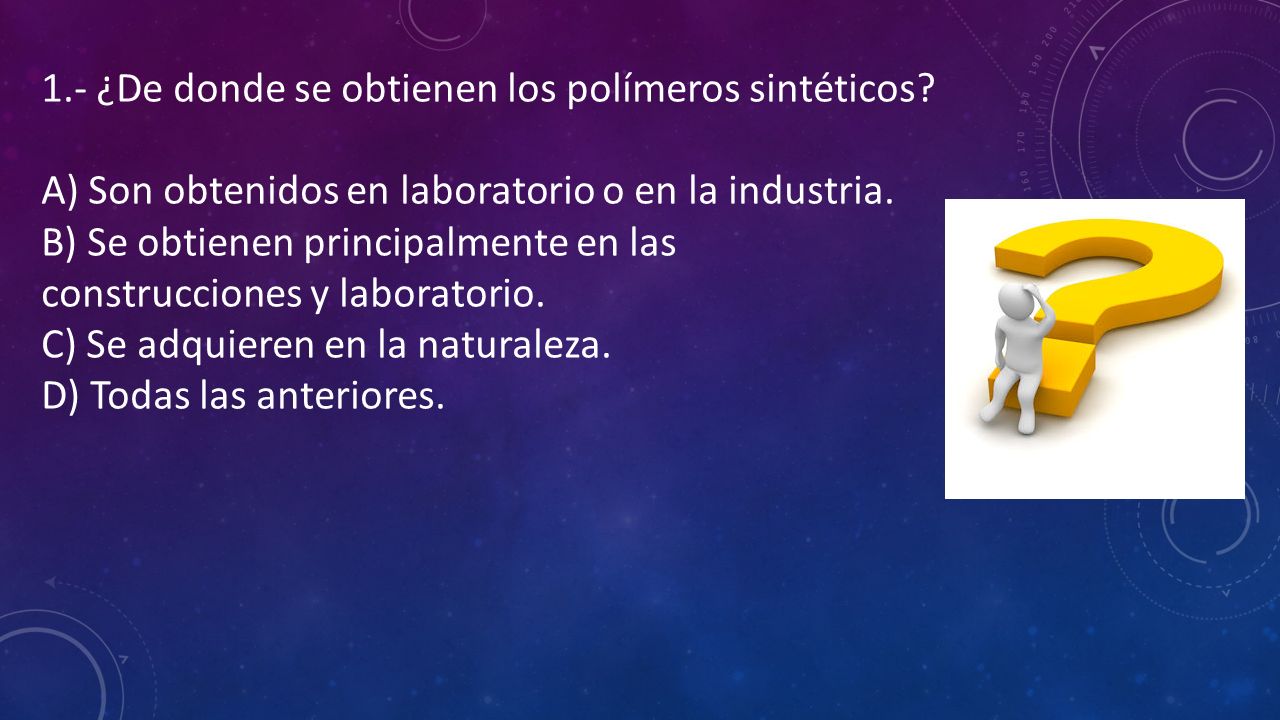 1.- ¿De donde se obtienen los polímeros sintéticos?

A) Son obtenidos en laboratorio o en la industria.
B) Se obtienen principalmente en las construcciones y laboratorio.
C) Se adquieren en la naturaleza.
D) Todas las anteriores.